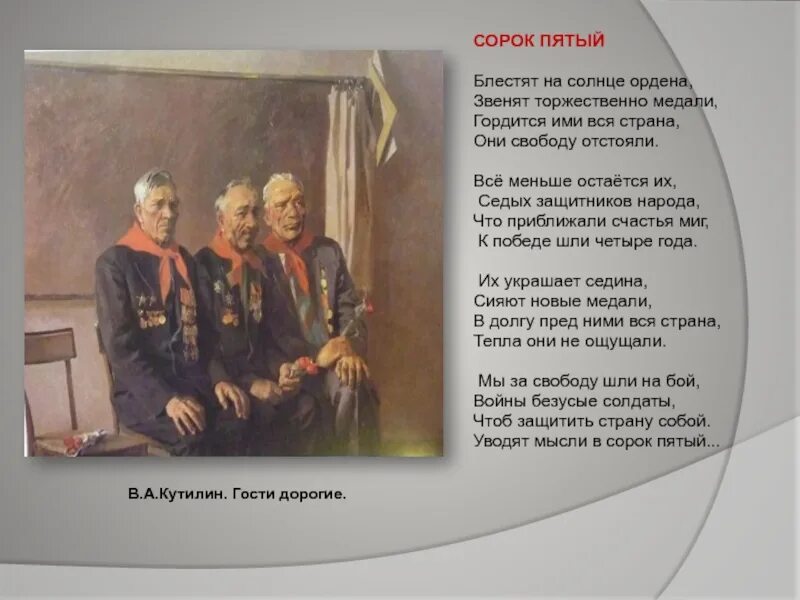 СОРОК ПЯТЫЙ

Блестят на солнце ордена,
Звенят торжественно медали,
Гордится ими вся страна,
Они свободу отстояли.

Всё меньше остаётся их,
Седых защитников народа,
Что приближали счастья миг,
К победе шли четыре года.

Их украшает седина,
Сияют новые медали,
В долгу пред ними вся страна,
Тепла они не ощущали.

Мы за свободу шли на бой,
Войны безусые солдаты,
Чтоб защитить страну собой.
Уводят мысли в сорок пятый...

В.А.Кутилин. Гости дорогие.